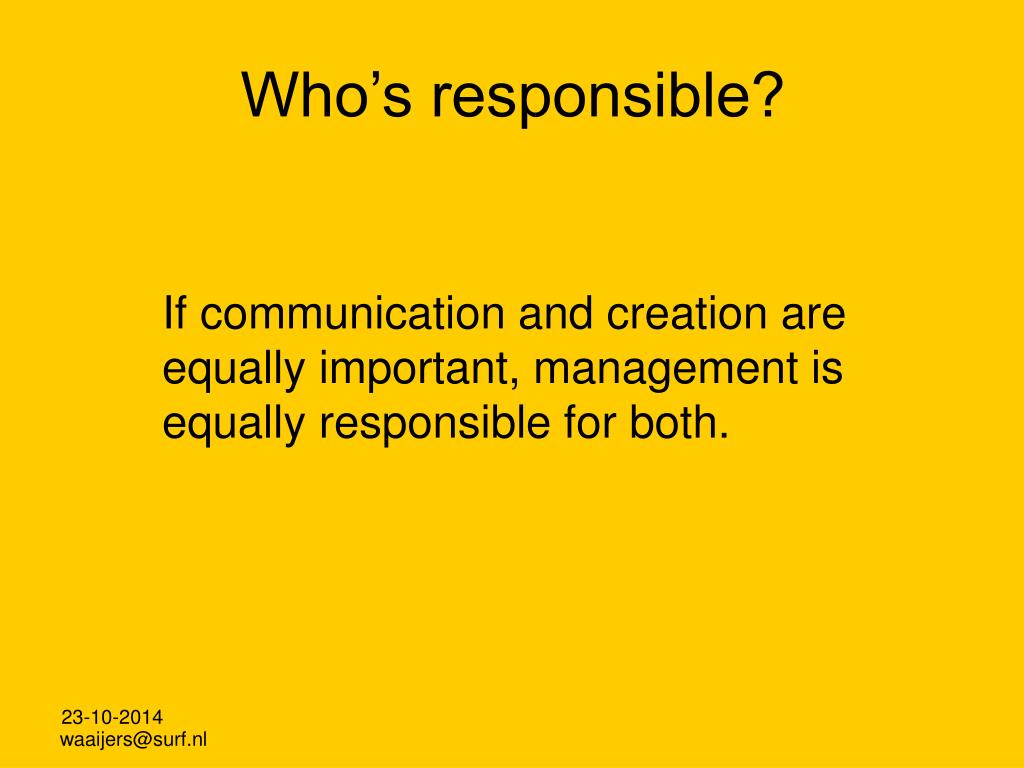 Who’s responsible?

If communication and creation are equally important, management is equally responsible for both.

23-10-2014
waaijers@surf.nl